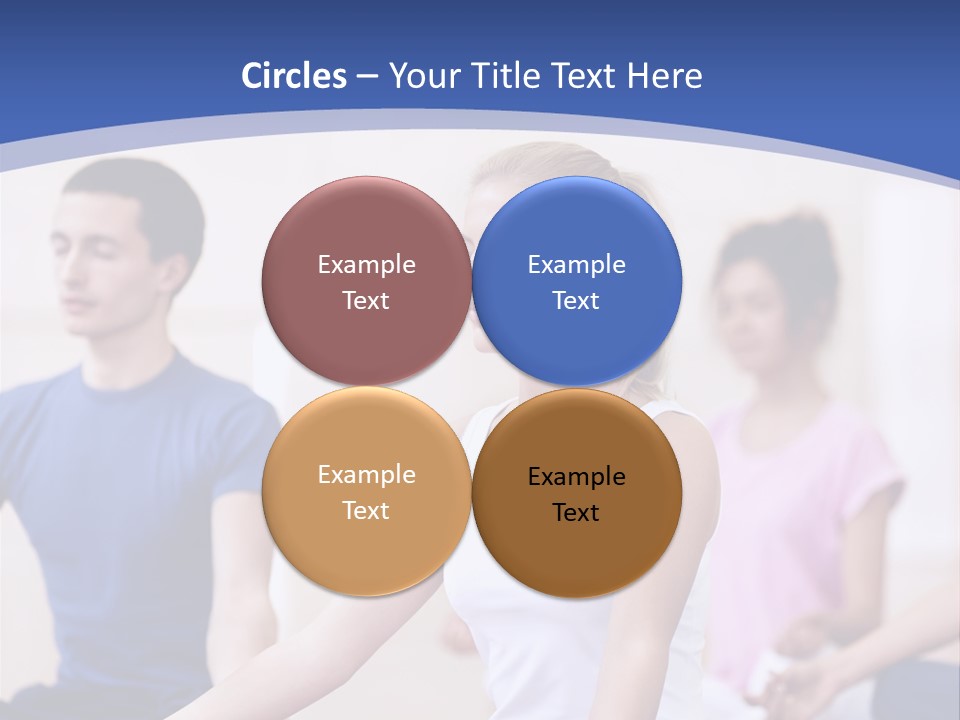 Circles – Your Title Text Here

Example Text

Example Text

Example Text

Example Text